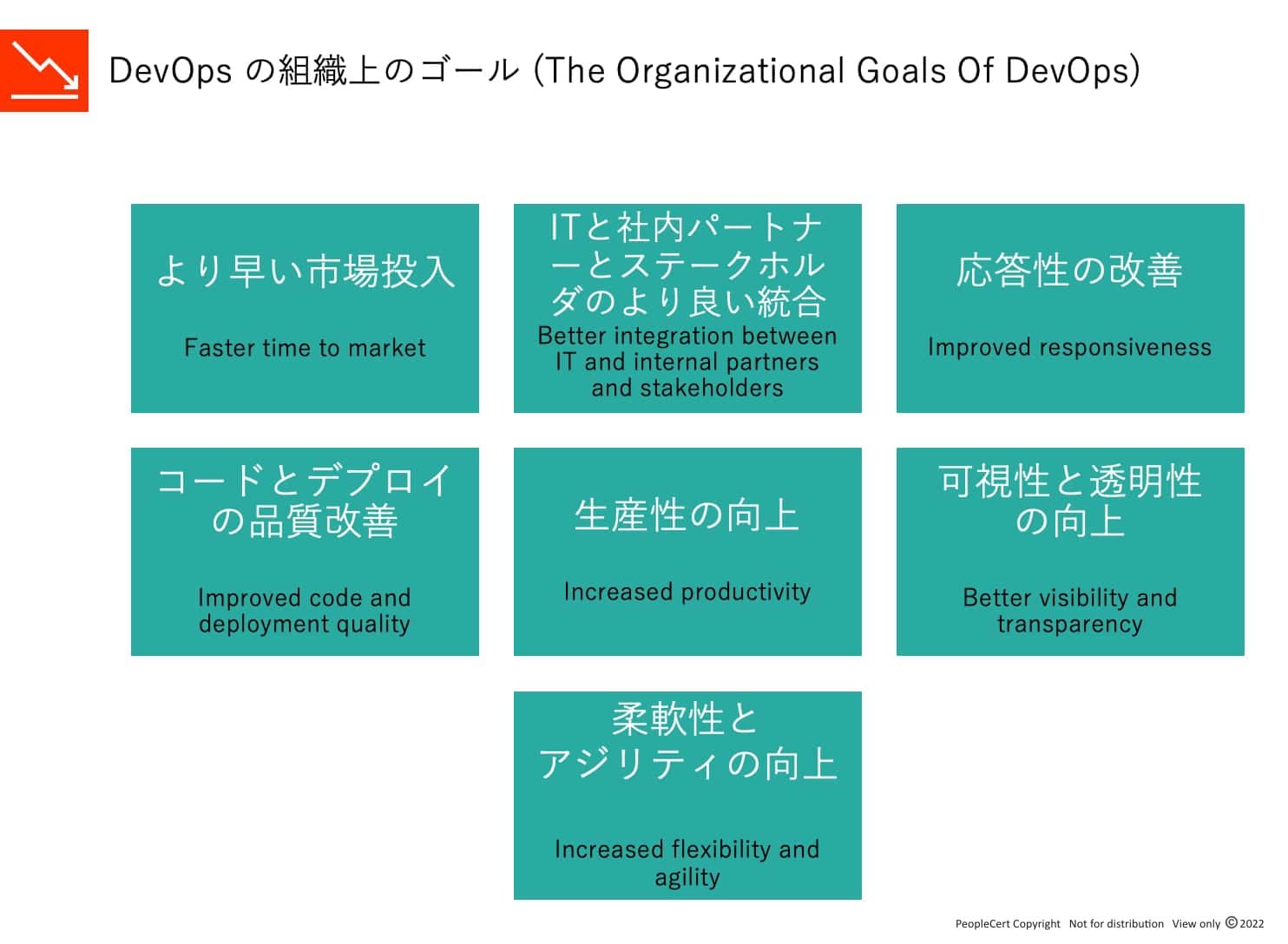 DevOps の組織上のゴール (The Organizational Goals Of DevOps)

より早い市場投入

Faster time to market

ITと社内パートナーとステークホルダのより良い統合

Better integration between IT and internal partners and stakeholders

応答性の改善

Improved responsiveness

コードとデプロイの品質改善

Improved code and deployment quality

生産性の向上

Increased productivity

可視性と透明性の向上

Better visibility and transparency

柔軟性とアジリティの向上

Increased flexibility and agility

PeopleCert Copyright Not for distribution View only ©2022